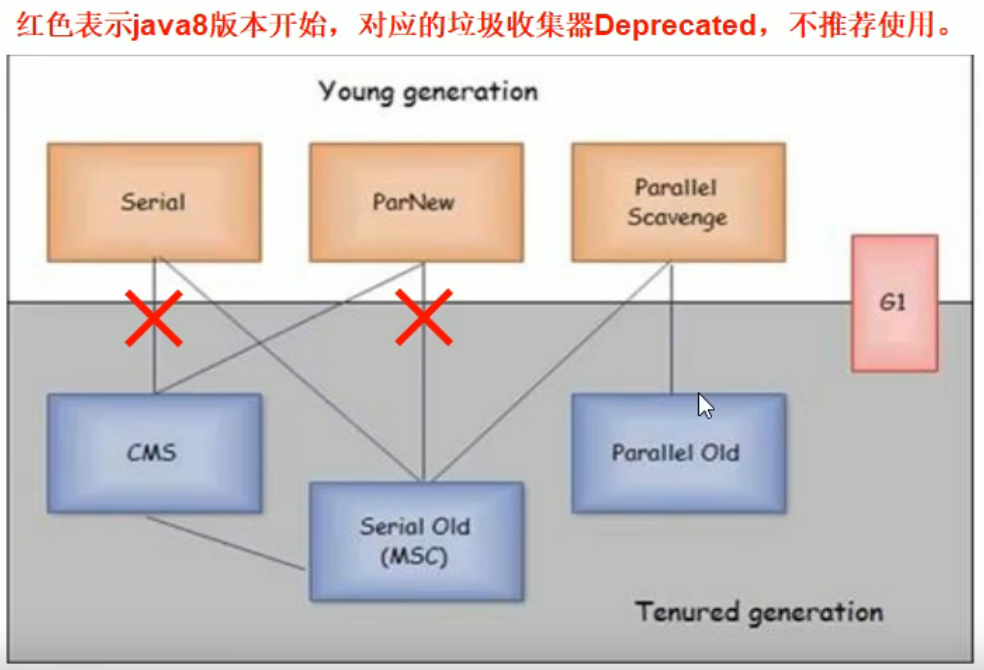 红色表示java8版本开始，对应的垃圾收集器Deprecated，不推荐使用。

Young generation

Serial

ParNew

Parallel Scavenge

G1

CMS

Parallel Old

Serial Old (MSC)

Tenured generation